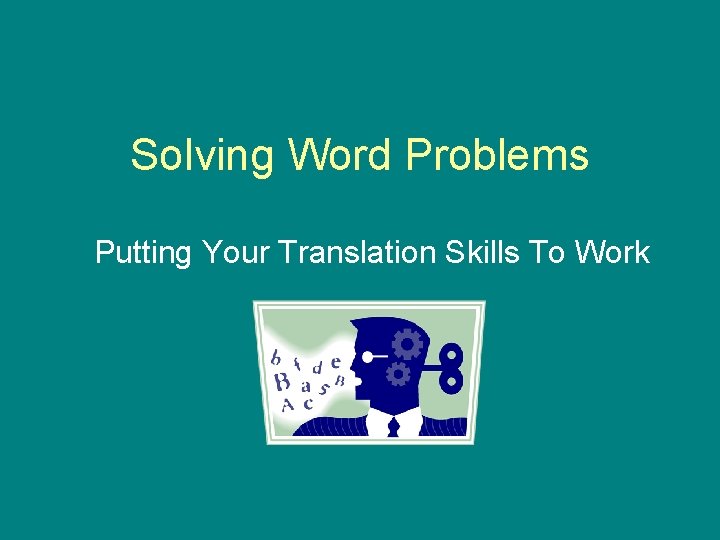 Solving Word Problems

Putting Your Translation Skills To Work

b f d e
B a s B
A c